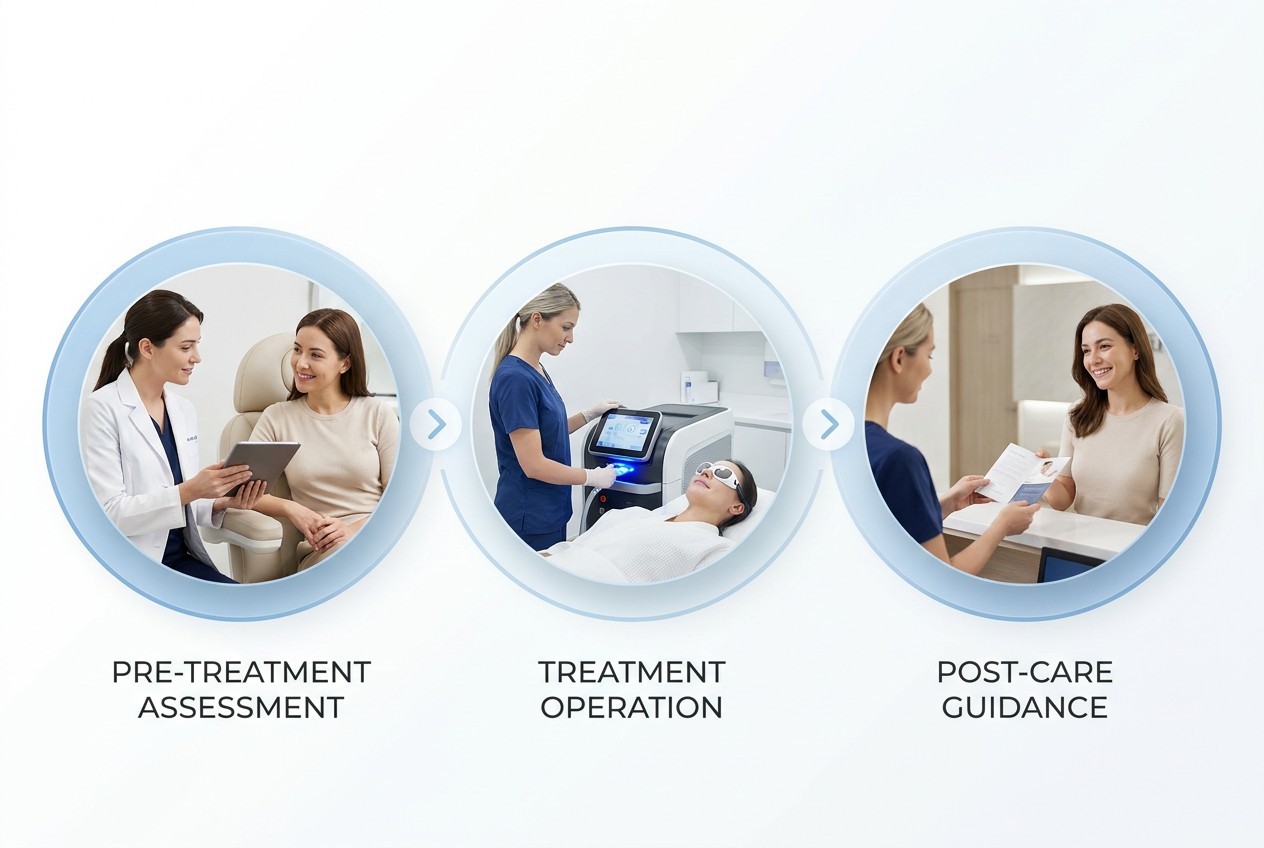 PRE-TREATMENT
ASSESSMENT

TREATMENT
OPERATION

POST-CARE
GUIDANCE